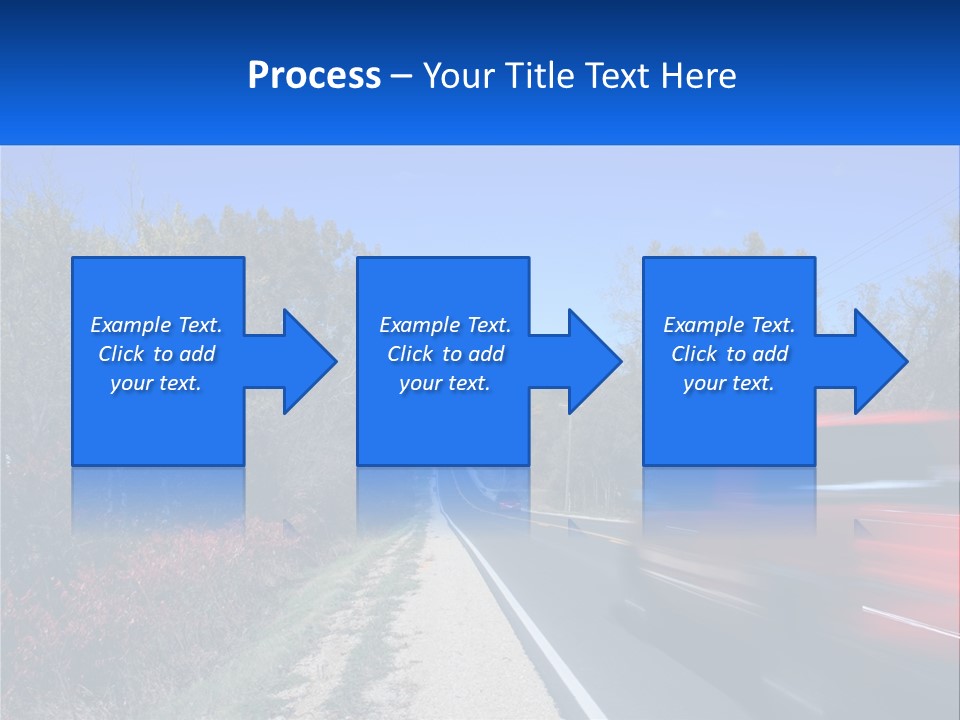 Process – Your Title Text Here

Example Text. Click to add your text.

Example Text. Click to add your text.

Example Text. Click to add your text.